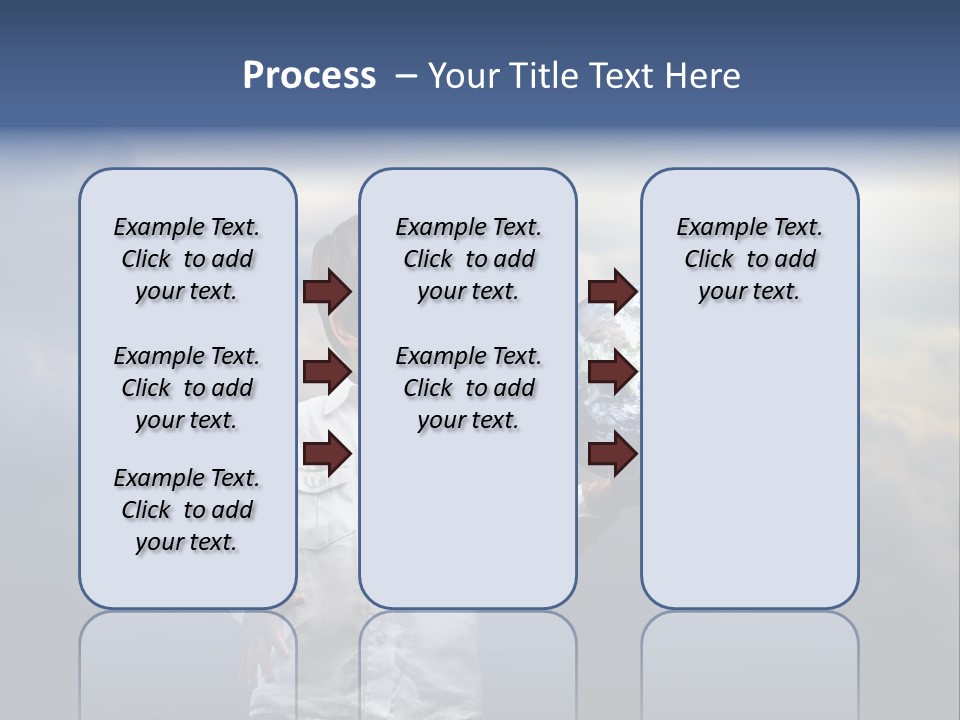 Process – Your Title Text Here

Example Text. Click to add your text.

Example Text. Click to add your text.

Example Text. Click to add your text.

Example Text. Click to add your text.

Example Text. Click to add your text.

Example Text. Click to add your text.